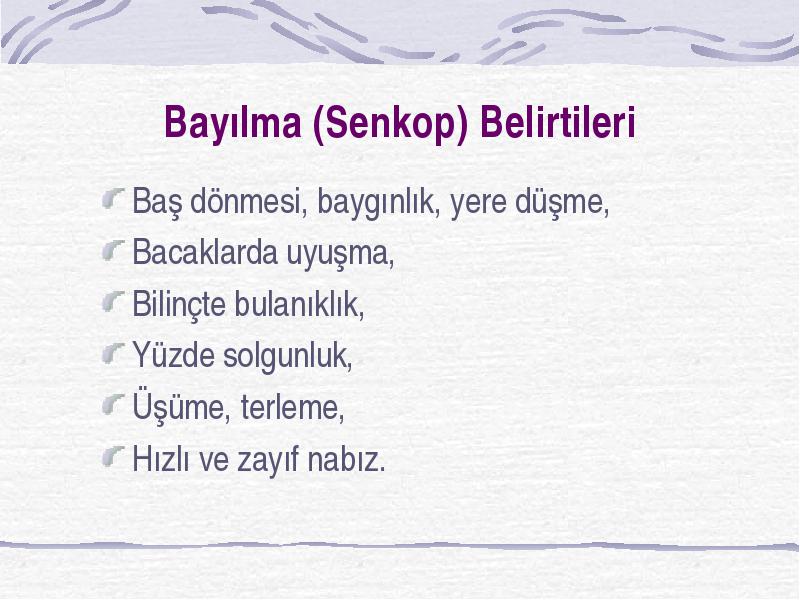 Bayılma (Senkop) Belirtileri

Baş dönmesi, baygınlık, yere düşme,

Bacaklarda uyuşma,

Bilinçte bulanıklık,

Yüzde solgunluk,

Üşüme, terleme,

Hızlı ve zayıf nabız.